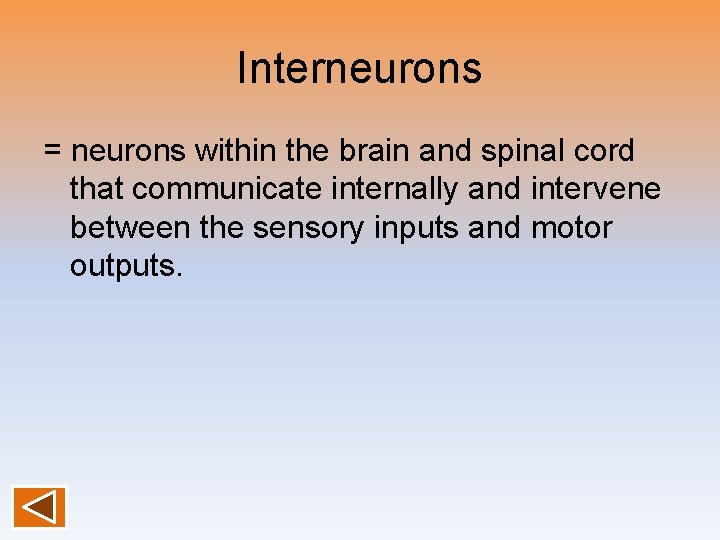 Interneurons

= neurons within the brain and spinal cord that communicate internally and intervene between the sensory inputs and motor outputs.